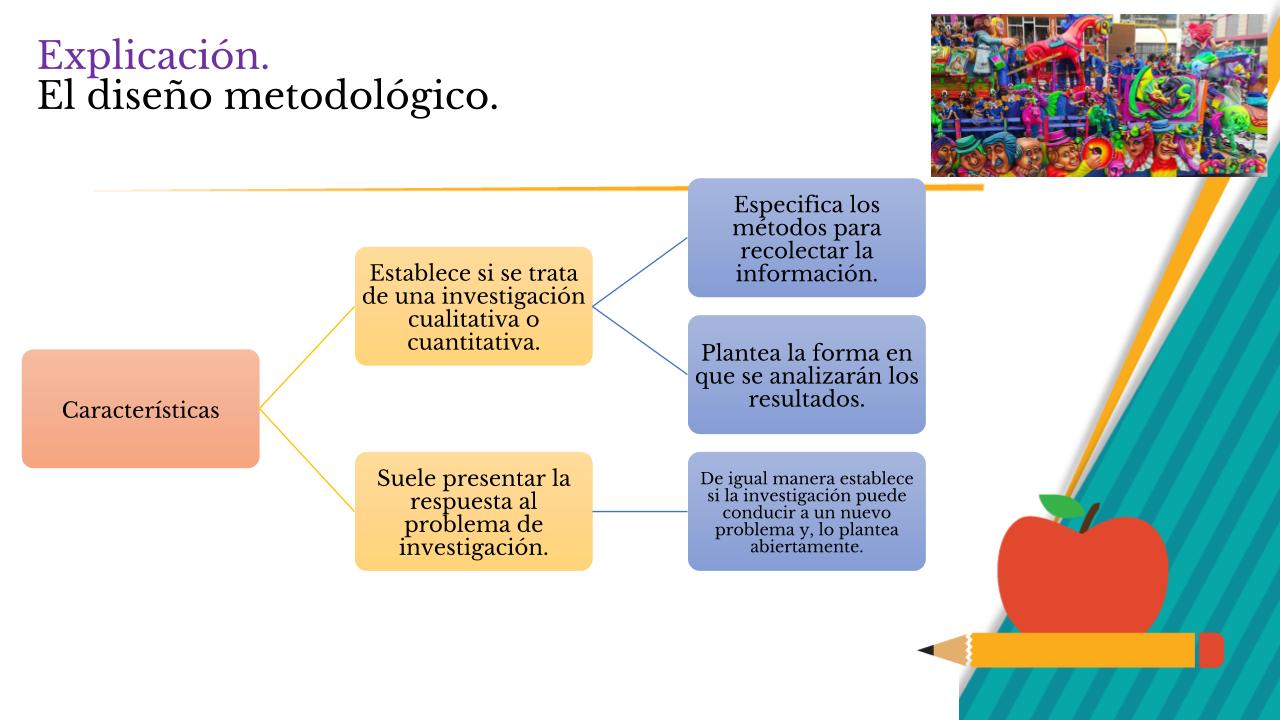 Explicación.
El diseño metodológico.

Características

Establece si se trata de una investigación cualitativa o cuantitativa.

Especifica los métodos para recolectar la información.

Plantea la forma en que se analizarán los resultados.

Suele presentar la respuesta al problema de investigación.

De igual manera establece si la investigación puede conducir a un nuevo problema y, lo plantea abiertamente.